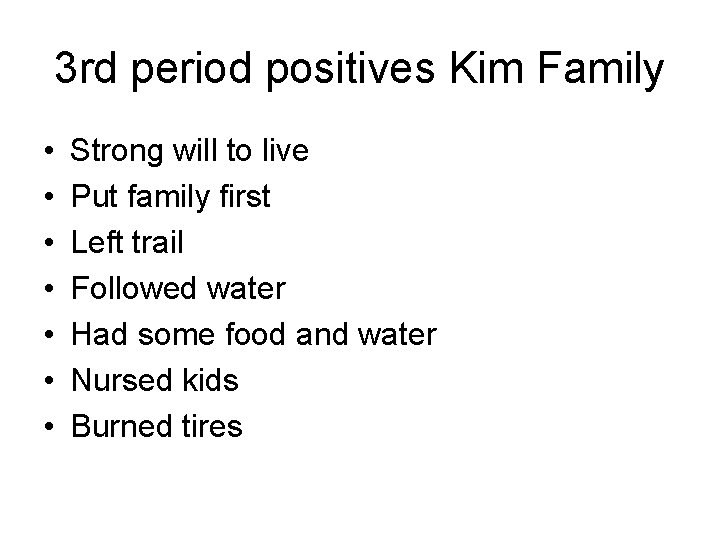 3rd period positives Kim Family

• Strong will to live
• Put family first
• Left trail
• Followed water
• Had some food and water
• Nursed kids
• Burned tires